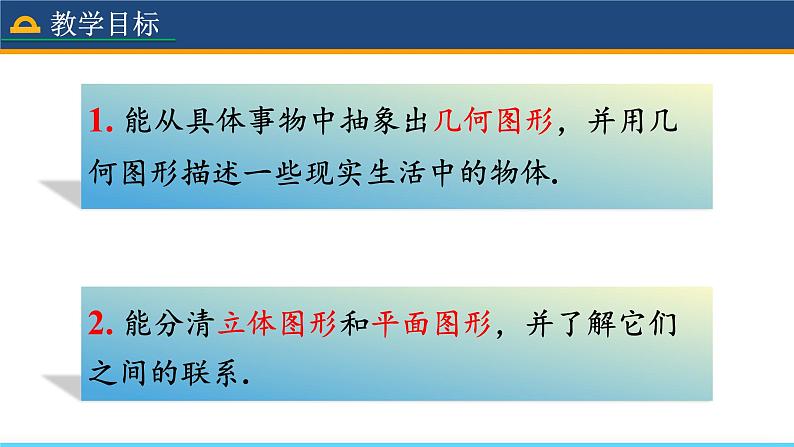 教学目标

1. 能从具体事物中抽象出几何图形，并用几何图形描述一些现实生活中的物体.

2. 能分清立体图形和平面图形，并了解它们之间的联系.